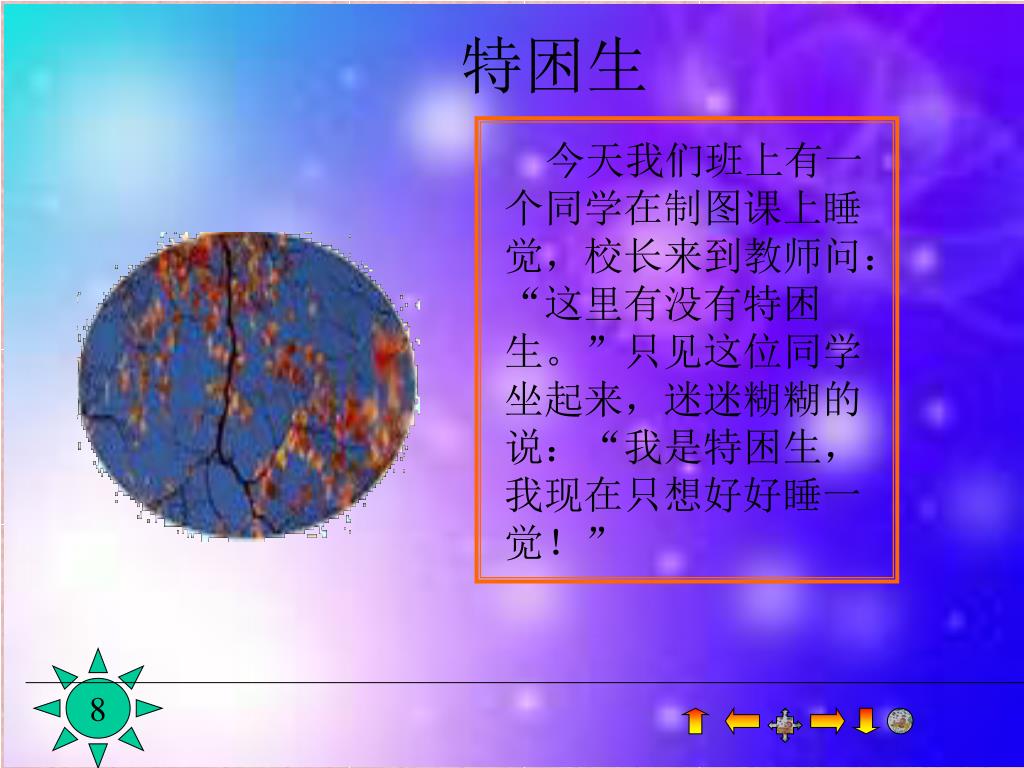 特困生

今天我们班上有一个同学在制图课上睡觉，校长来到教师问：“这里有没有特困生。”只见这位同学坐起来，迷迷糊糊的说：“我是特困生，我现在只想好好睡一觉！”

8